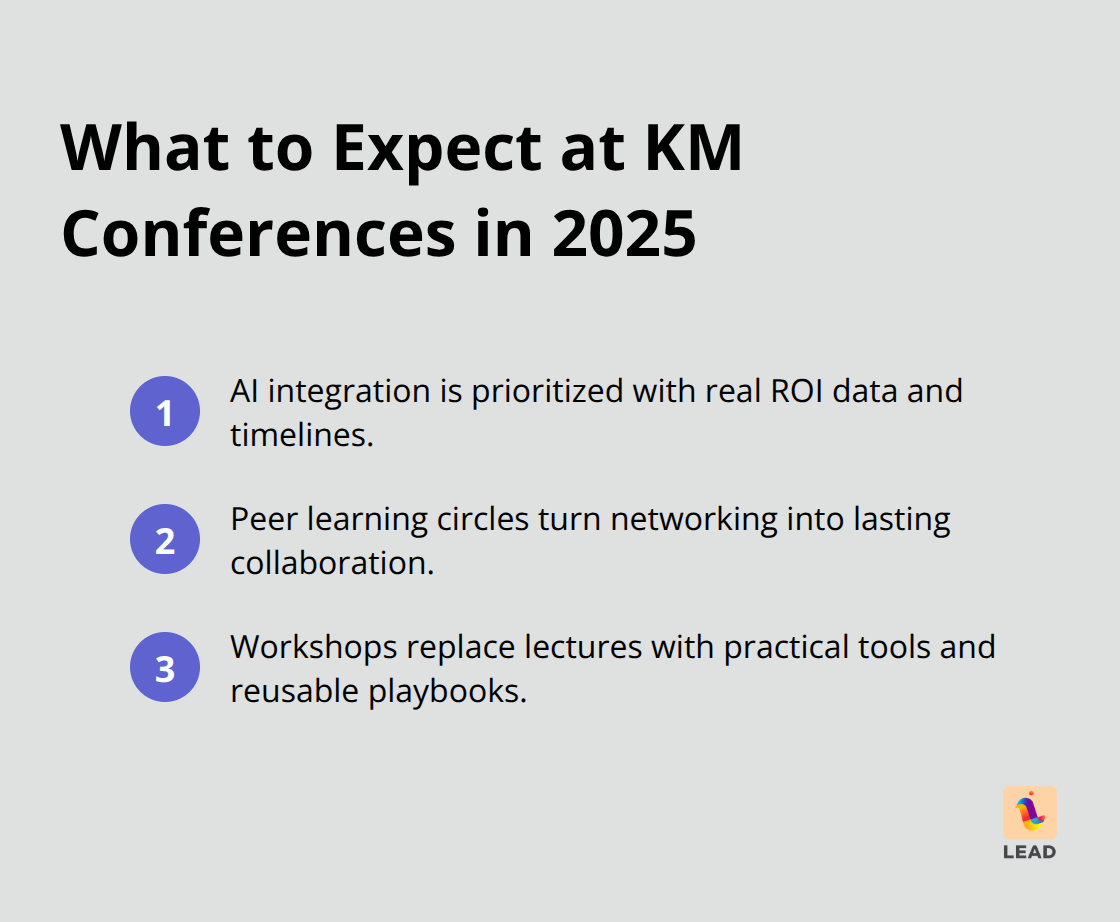 What to Expect at KM Conferences in 2025

1 AI integration is prioritized with real ROI data and timelines.

2 Peer learning circles turn networking into lasting collaboration.

3 Workshops replace lectures with practical tools and reusable playbooks.

LEAD